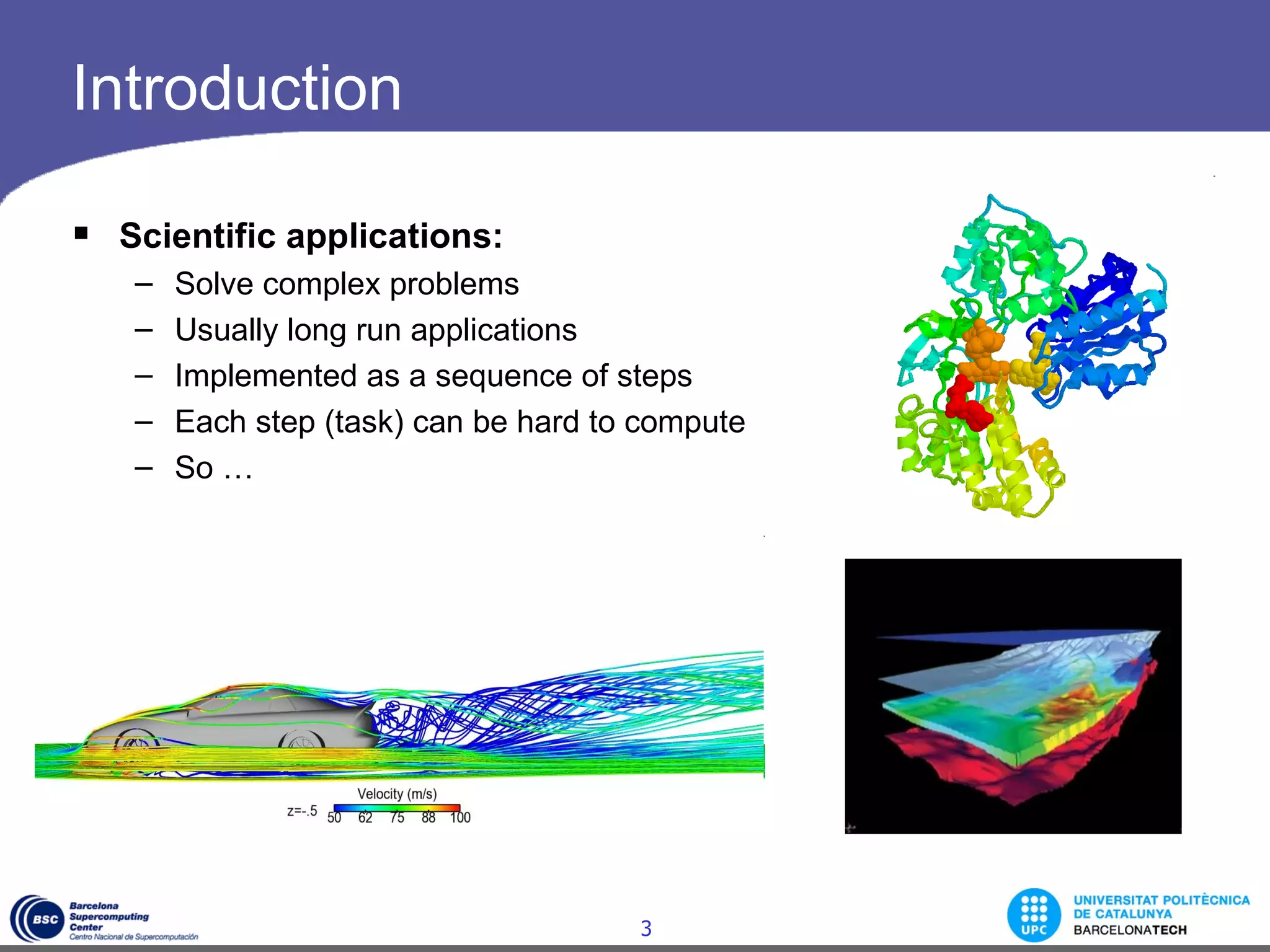 Introduction

▪ Scientific applications:

– Solve complex problems
– Usually long run applications
– Implemented as a sequence of steps
– Each step (task) can be hard to compute
– So …

Velocity (m/s)
z=-.5 50 62 75 88 100

BSC Barcelona Supercomputing Center Centro Nacional de Supercomputación

3

UPC UNIVERSITAT POLITÈCNICA DE CATALUNYA BARCELONATECH